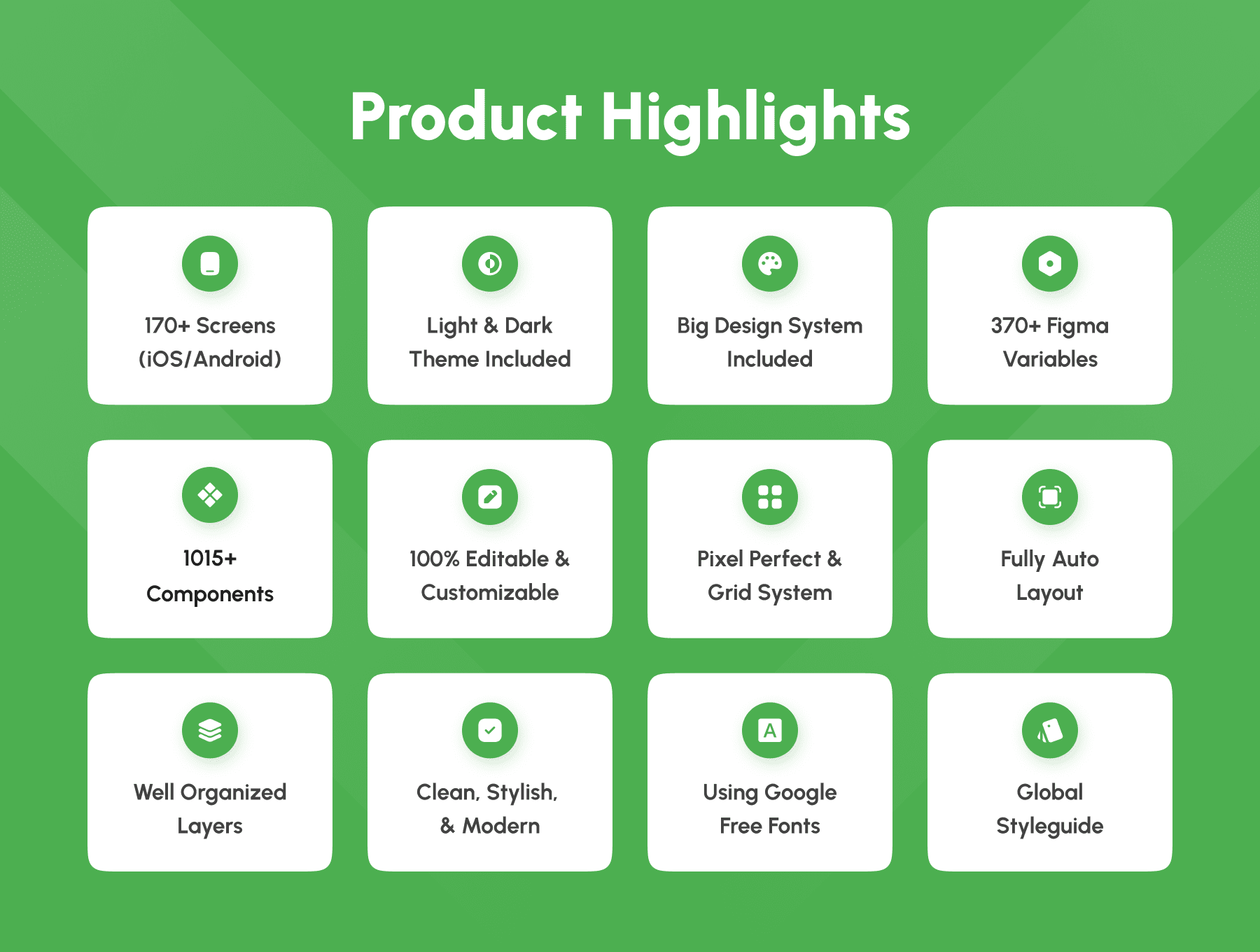 Product Highlights

170+ Screens (iOS/Android)

Light & Dark Theme Included

Big Design System Included

370+ Figma Variables

1015+ Components

100% Editable & Customizable

Pixel Perfect & Grid System

Fully Auto Layout

Well Organized Layers

Clean, Stylish, & Modern

A

Using Google Free Fonts

Global Styleguide